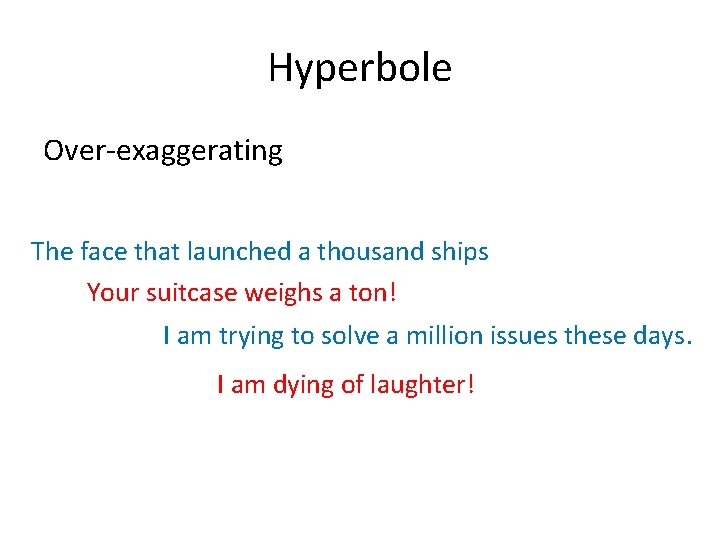 Hyperbole

Over-exaggerating

The face that launched a thousand ships

Your suitcase weighs a ton!

I am trying to solve a million issues these days.

I am dying of laughter!